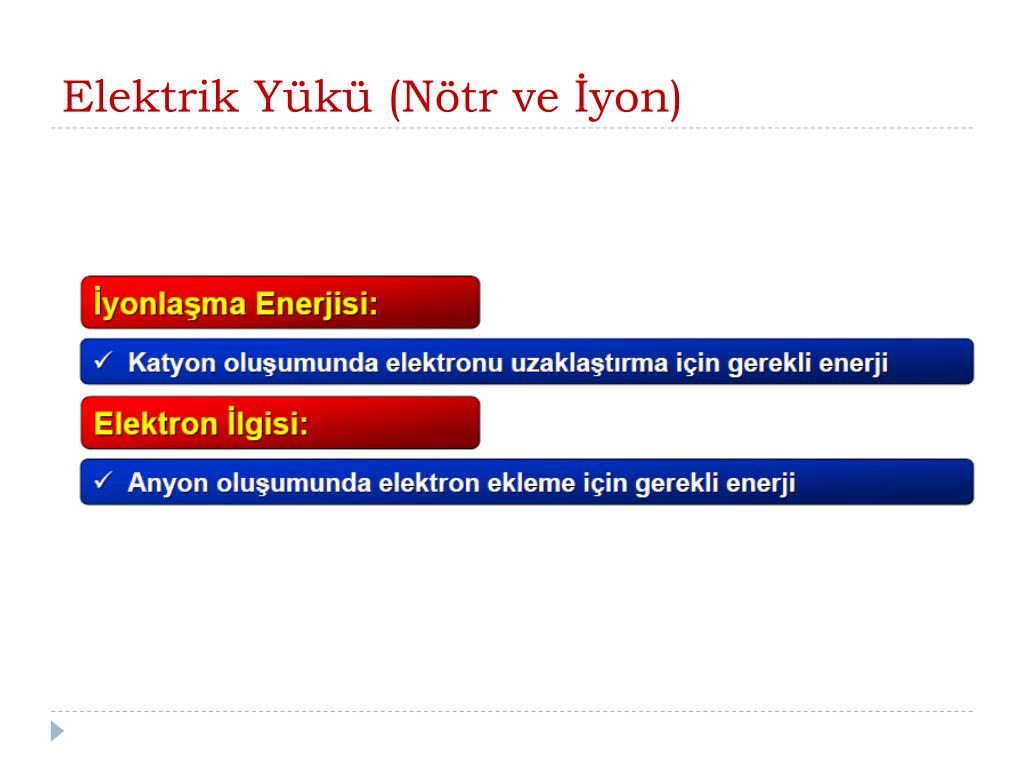 Elektrik Yükü (Nötr ve İyon)

İyonlaşma Enerjisi:

✓ Katyon oluşumunda elektronu uzaklaştırma için gerekli enerji

Elektron İlgisi:

✓ Anyon oluşumunda elektron ekleme için gerekli enerji